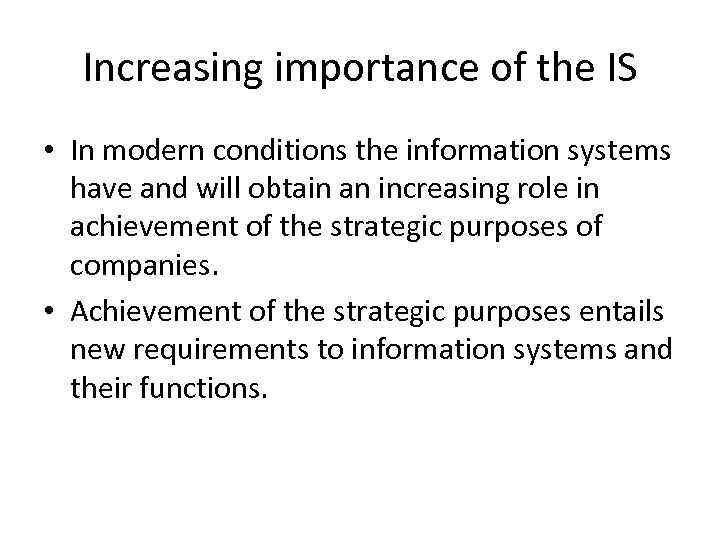 Increasing importance of the IS

• In modern conditions the information systems have and will obtain an increasing role in achievement of the strategic purposes of companies.
• Achievement of the strategic purposes entails new requirements to information systems and their functions.